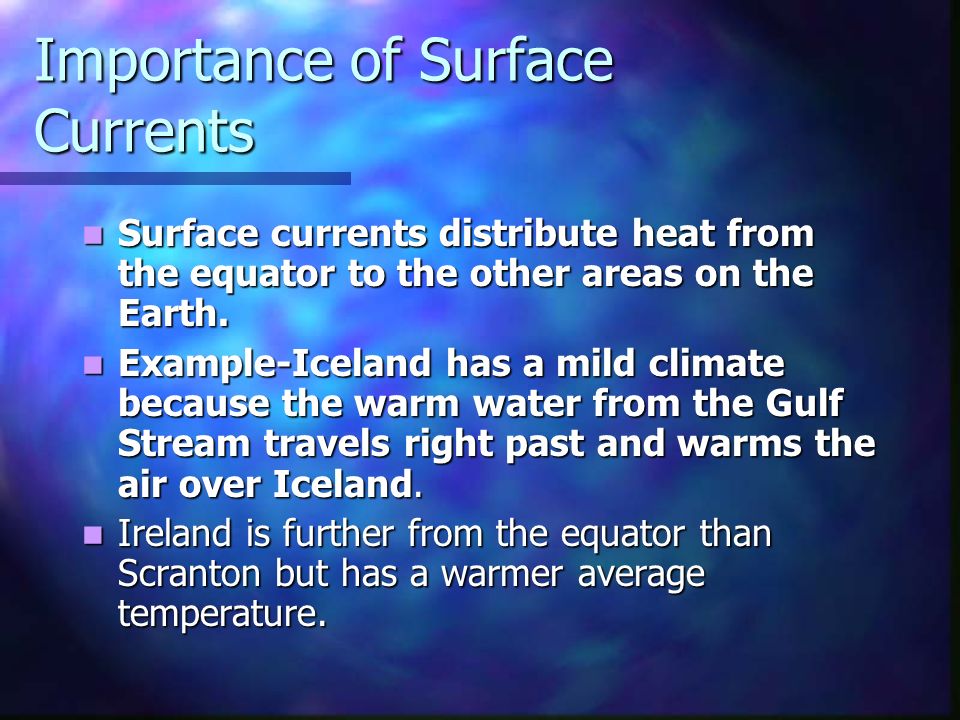 Importance of Surface Currents

Surface currents distribute heat from the equator to the other areas on the Earth.

Example-Iceland has a mild climate because the warm water from the Gulf Stream travels right past and warms the air over Iceland.

Ireland is further from the equator than Scranton but has a warmer average temperature.